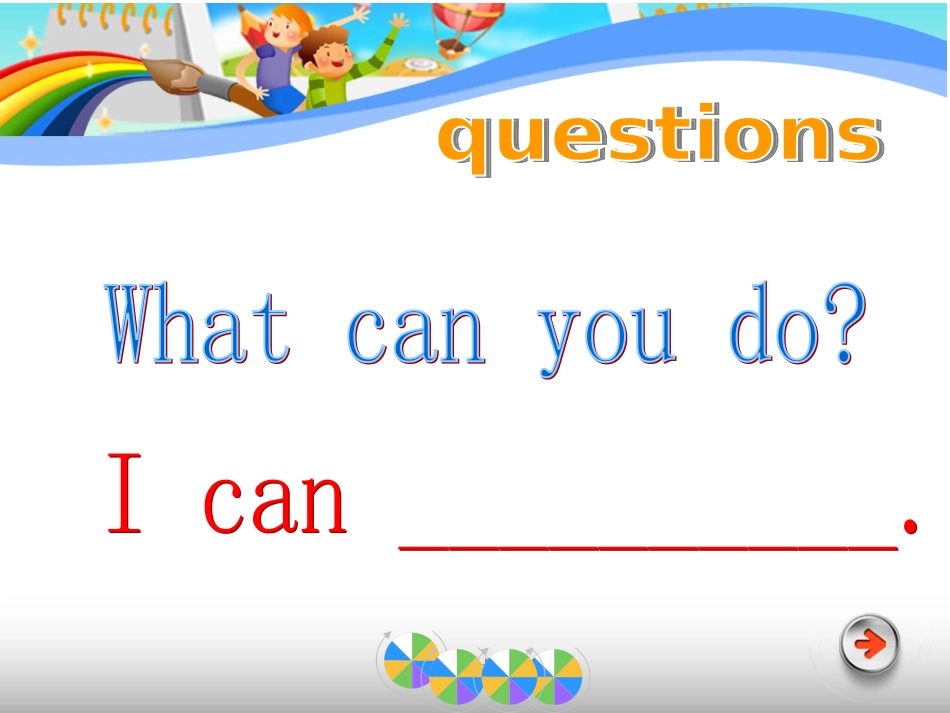 questions

What can you do?

I can ____.